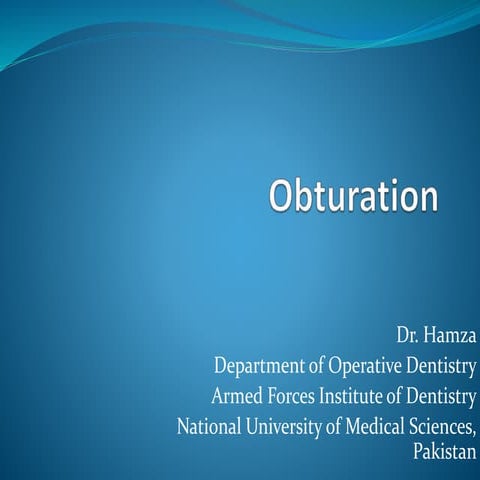 Obturation

Dr. Hamza
Department of Operative Dentistry
Armed Forces Institute of Dentistry
National University of Medical Sciences, Pakistan